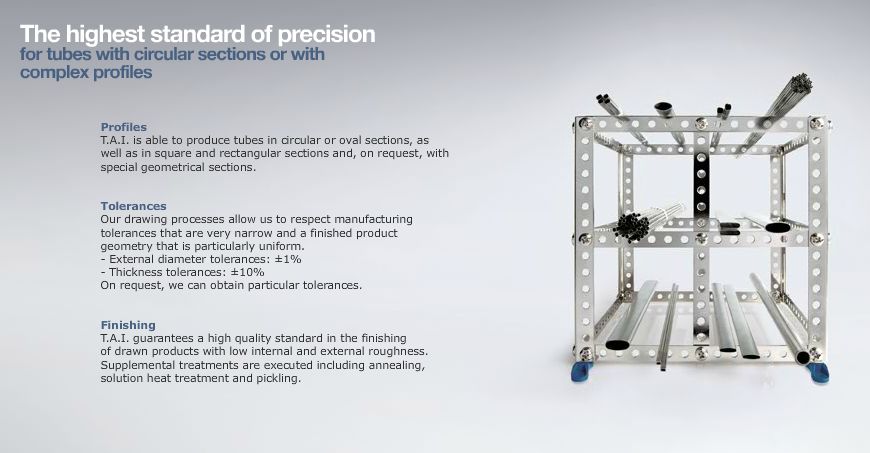 The highest standard of precision
for tubes with circular sections or with complex profiles

Profiles
T.A.I. is able to produce tubes in circular or oval sections, as well as in square and rectangular sections and, on request, with special geometrical sections.

Tolerances
Our drawing processes allow us to respect manufacturing tolerances that are very narrow and a finished product geometry that is particularly uniform.
- External diameter tolerances: ±1%
- Thickness tolerances: ±10%
On request, we can obtain particular tolerances.

Finishing
T.A.I. guarantees a high quality standard in the finishing of drawn products with low internal and external roughness. Supplemental treatments are executed including annealing, solution heat treatment and pickling.